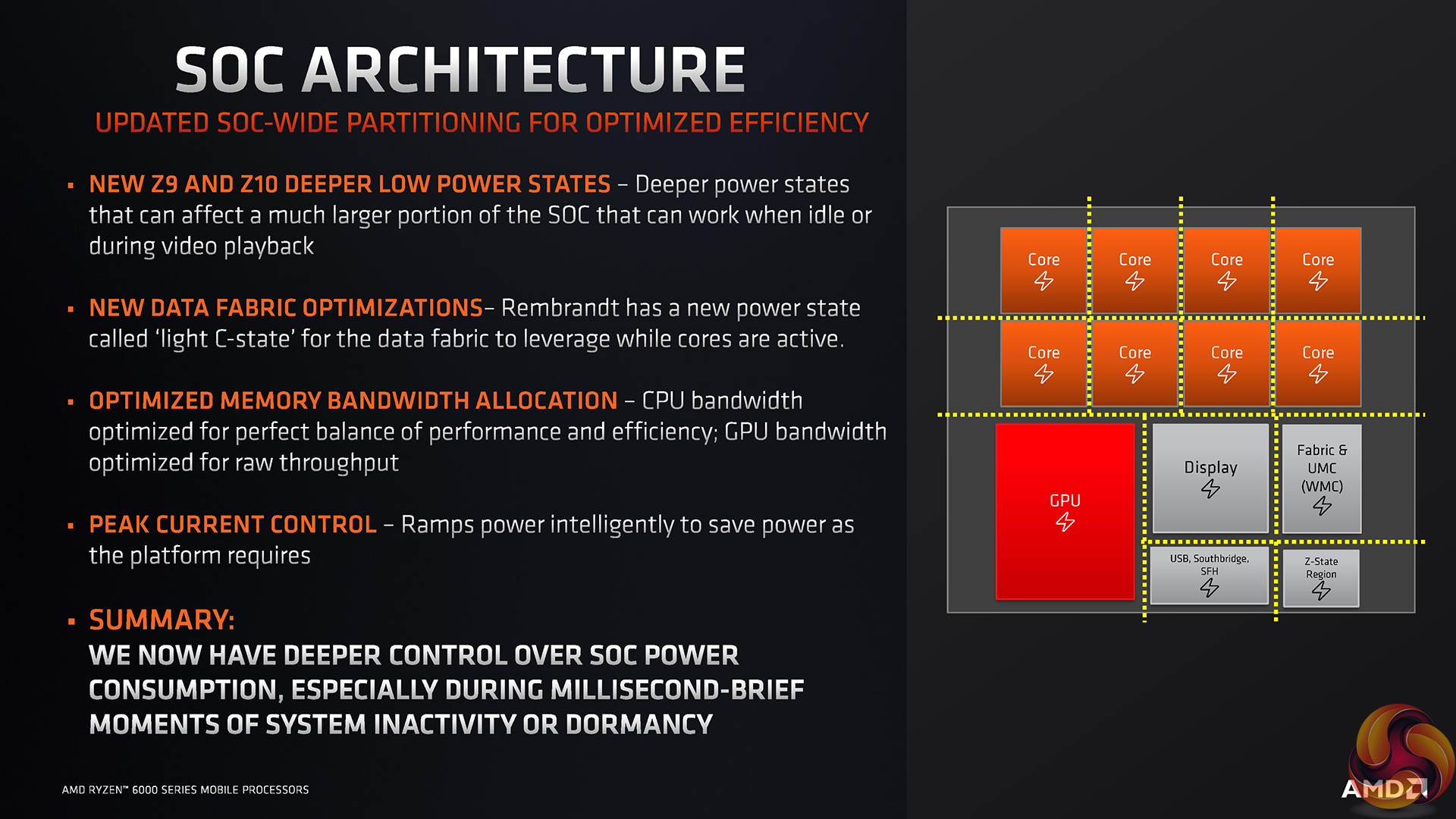 SOC ARCHITECTURE

UPDATED SOC-WIDE PARTITIONING FOR OPTIMIZED EFFICIENCY

▪ NEW Z9 AND Z10 DEEPER LOW POWER STATES – Deeper power states that can affect a much larger portion of the SOC that can work when idle or during video playback

▪ NEW DATA FABRIC OPTIMIZATIONS– Rembrandt has a new power state called 'light C-state' for the data fabric to leverage while cores are active.

▪ OPTIMIZED MEMORY BANDWIDTH ALLOCATION – CPU bandwidth optimized for perfect balance of performance and efficiency; GPU bandwidth optimized for raw throughput

▪ PEAK CURRENT CONTROL – Ramps power intelligently to save power as the platform requires

▪ SUMMARY:
WE NOW HAVE DEEPER CONTROL OVER SOC POWER CONSUMPTION, ESPECIALLY DURING MILLISECOND-BRIEF MOMENTS OF SYSTEM INACTIVITY OR DORMANCY

Core
Core
Core
Core
Core
Core
Core
Core
GPU
Display
Fabric & UMC (WMC)
USB, Southbridge, SFH
Z-State Region

AMD RYZEN™ 6000 SERIES MOBILE PROCESSORS

AMD